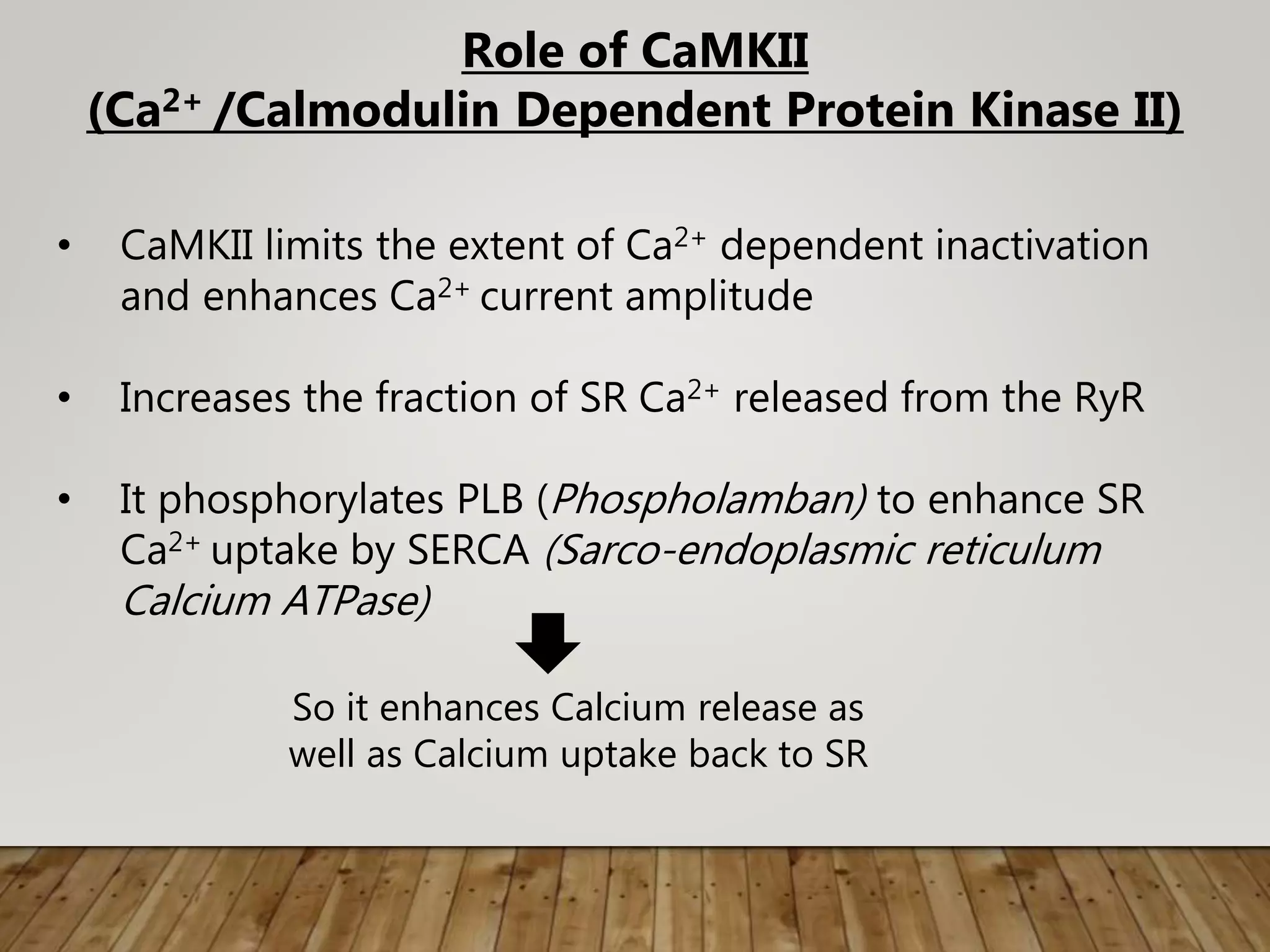 Role of CaMKII
($Ca^{2+}$ /Calmodulin Dependent Protein Kinase II)

• CaMKII limits the extent of $Ca^{2+}$ dependent inactivation and enhances $Ca^{2+}$ current amplitude

• Increases the fraction of SR $Ca^{2+}$ released from the RyR

• It phosphorylates PLB (Phospholamban) to enhance SR $Ca^{2+}$ uptake by SERCA (Sarco-endoplasmic reticulum Calcium ATPase)

So it enhances Calcium release as well as Calcium uptake back to SR